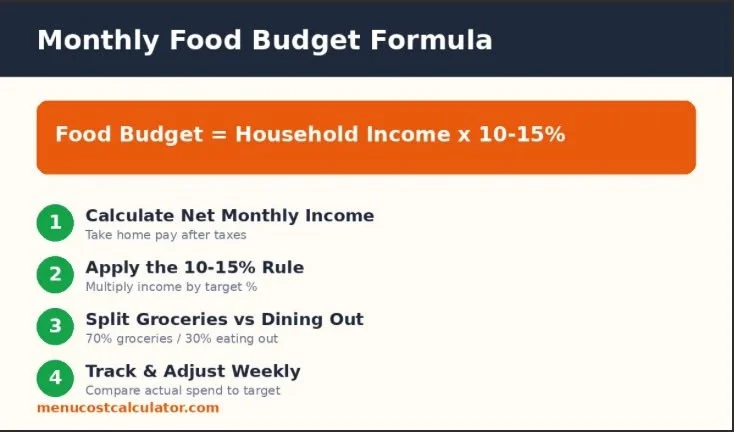 Monthly Food Budget Formula

Food Budget = Household Income x 10-15%

1 Calculate Net Monthly Income
Take home pay after taxes

2 Apply the 10-15% Rule
Multiply income by target %

3 Split Groceries vs Dining Out
70% groceries / 30% eating out

4 Track & Adjust Weekly
Compare actual spend to target

menucostcalculator.com